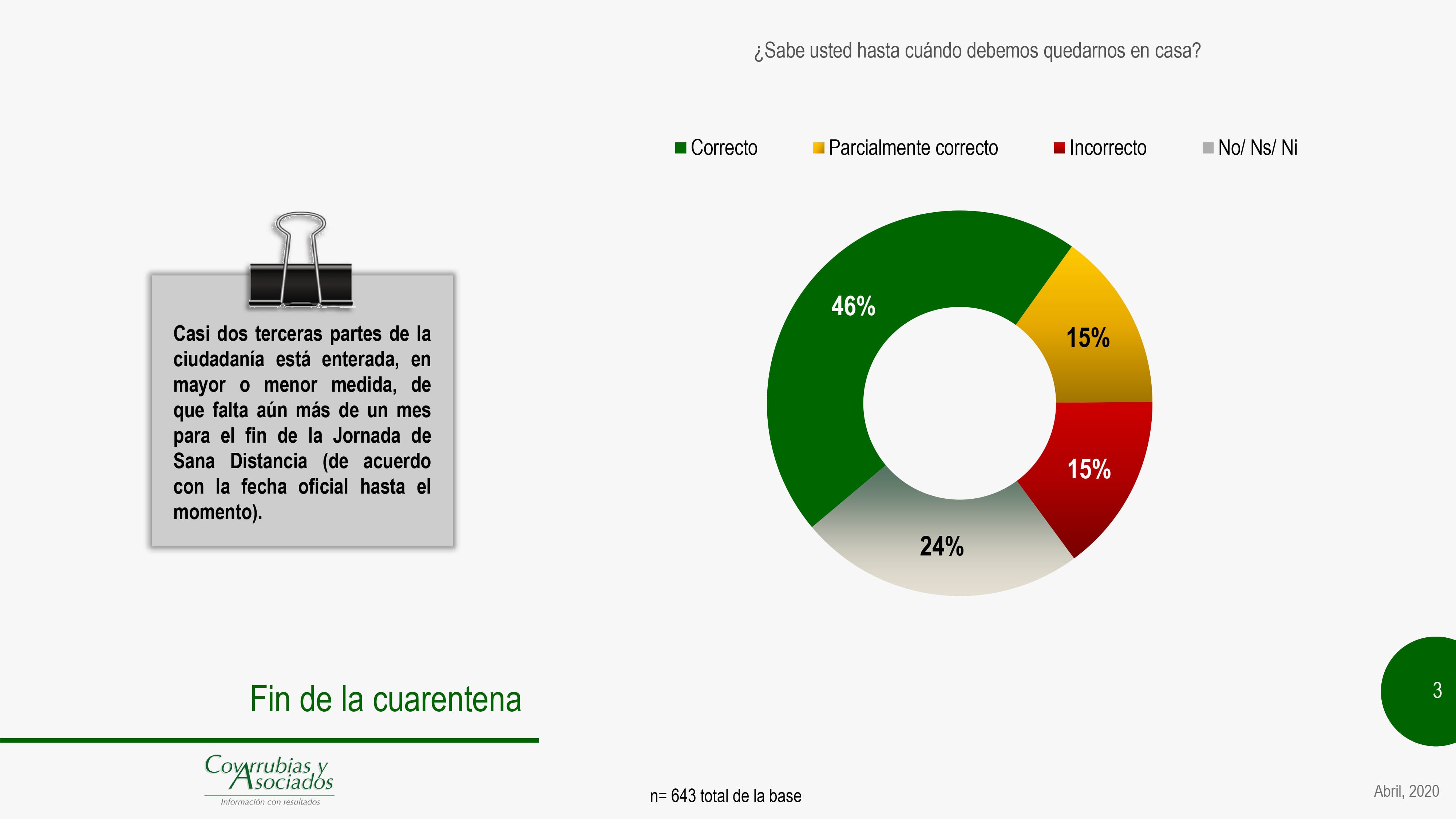 ¿Sabe usted hasta cuándo debemos quedarnos en casa?

Correcto
Parcialmente correcto
Incorrecto
No/ Ns/ Ni

46%
15%
15%
24%

Casi dos terceras partes de la ciudadanía está enterada, en mayor o menor medida, de que falta aún más de un mes para el fin de la Jornada de Sana Distancia (de acuerdo con la fecha oficial hasta el momento).

Fin de la cuarentena

3

Covarrubias y Asociados
Información con resultados

n= 643 total de la base

Abril, 2020